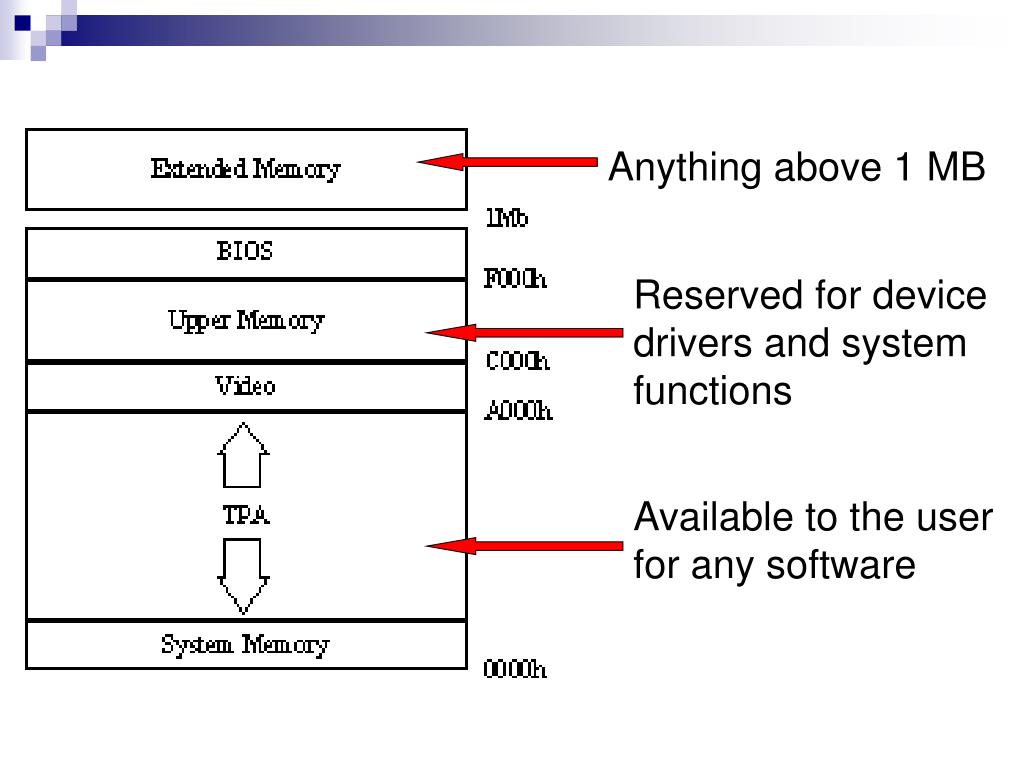 Extended Memory

Anything above 1 MB

1Mb

BIOS

F000h

Upper Memory

Reserved for device drivers and system functions

C000h

Video

A000h

TPA

Available to the user for any software

System Memory

0000h